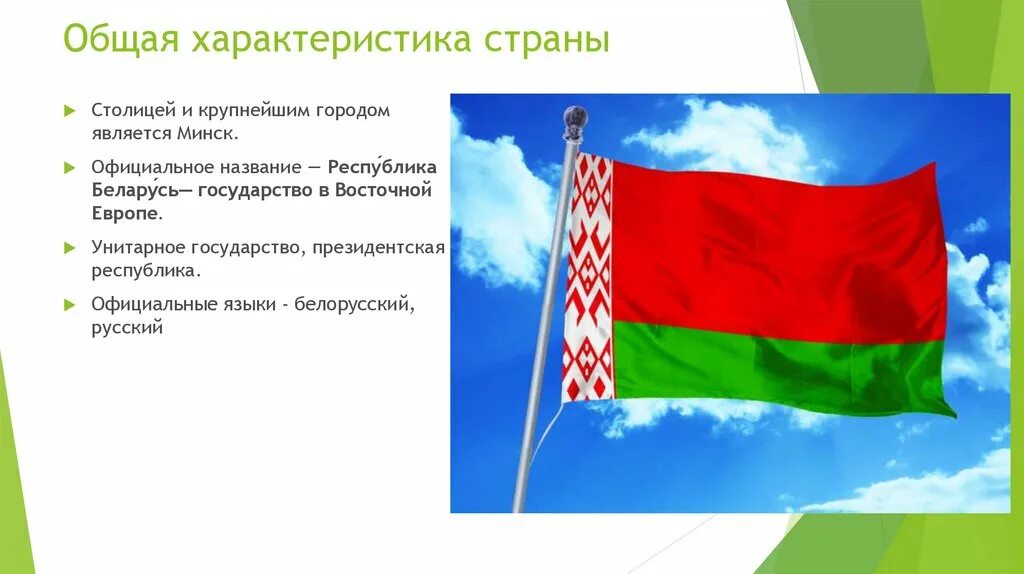 Общая характеристика страны

Столицей и крупнейшим городом является Минск.

Официальное название — Респу́блика Белару́сь— государство в Восточной Европе.

Унитарное государство, президентская республика.

Официальные языки - белорусский, русский